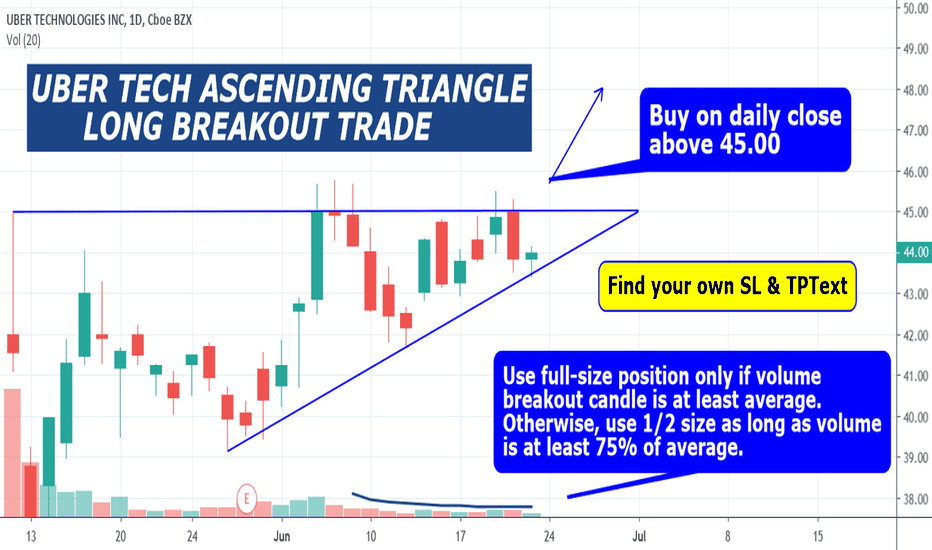 UBER TECHNOLOGIES INC, 1D, Cboe BZX
Vol (20)

UBER TECH ASCENDING TRIANGLE
LONG BREAKOUT TRADE

Buy on daily close above 45.00

Find your own SL & TPText

Use full-size position only if volume breakout candle is at least average. Otherwise, use 1/2 size as long as volume is at least 75% of average.

E

50.00
49.00
48.00
47.00
46.00
45.00
44.00
43.00
42.00
41.00
40.00
39.00
38.00

13
20
24
Jun
10
17
24
Jul
8
15